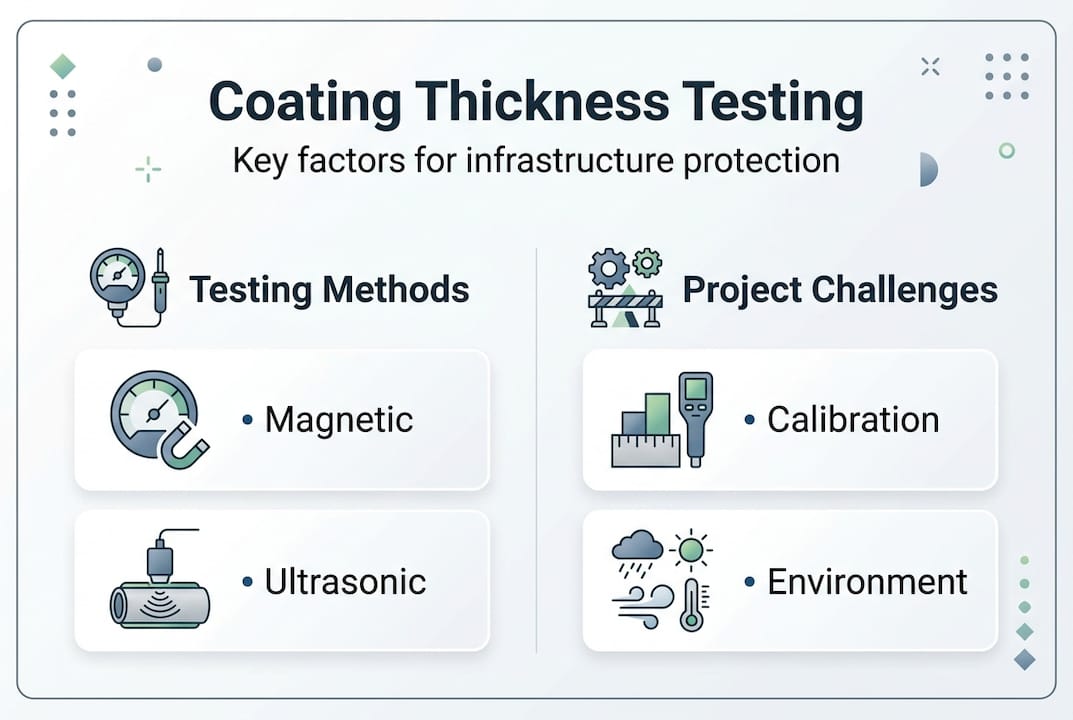 Coating Thickness Testing

Key factors for infrastructure protection

Testing Methods

• Magnetic

• Ultrasonic

Project Challenges

• Calibration

• Environment